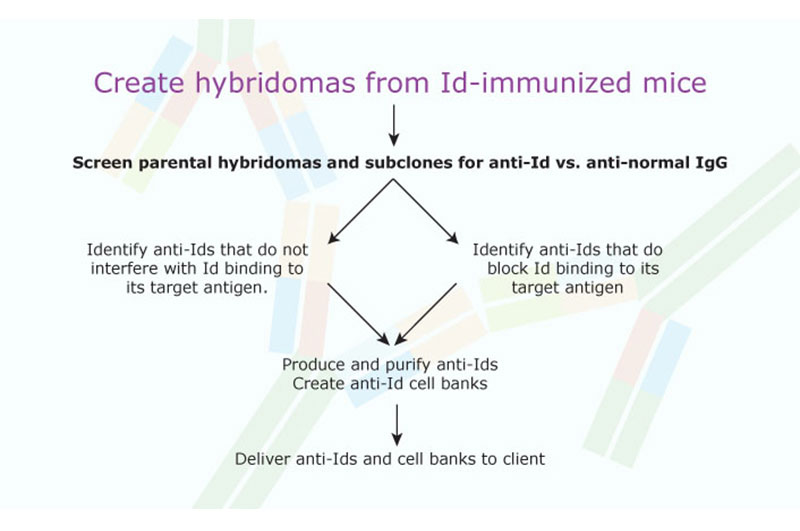 Create hybridomas from Id-immunized mice

Screen parental hybridomas and subclones for anti-Id vs. anti-normal IgG

Identify anti-Ids that do not interfere with Id binding to its target antigen.

Identify anti-Ids that do block Id binding to its target antigen

Produce and purify anti-Ids
Create anti-Id cell banks

Deliver anti-Ids and cell banks to client